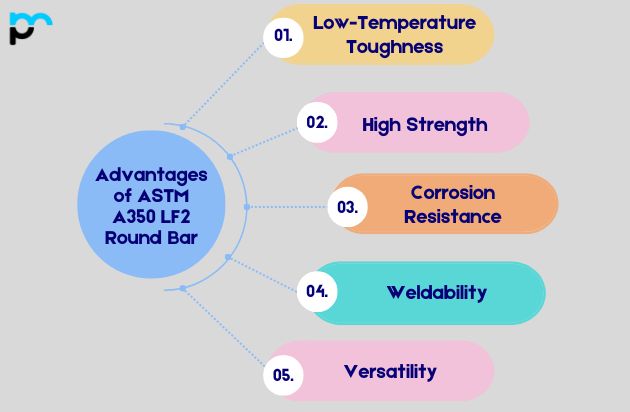 Advantages of ASTM A350 LF2 Round Bar

01. Low-Temperature Toughness

02. High Strength

03. Corrosion Resistance

04. Weldability

05. Versatility